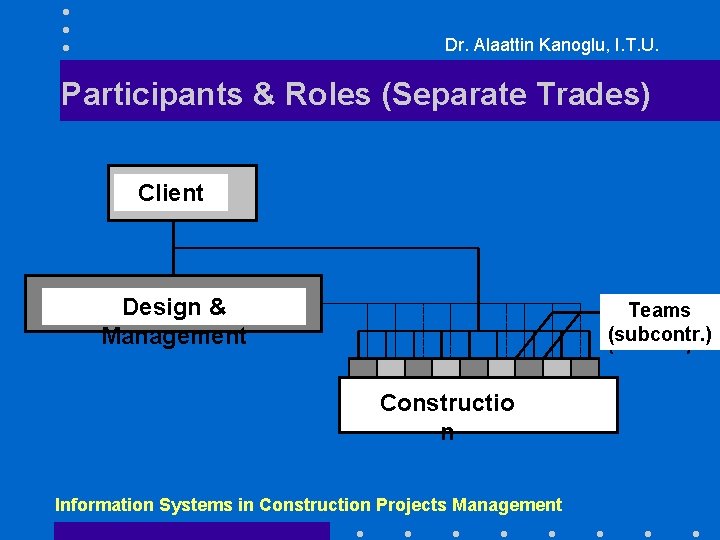 Dr. Alaattin Kanoglu, I.T.U.

Participants & Roles (Separate Trades)

Client

Design & Management

Teams (subcontr.)

Constructio n

Information Systems in Construction Projects Management